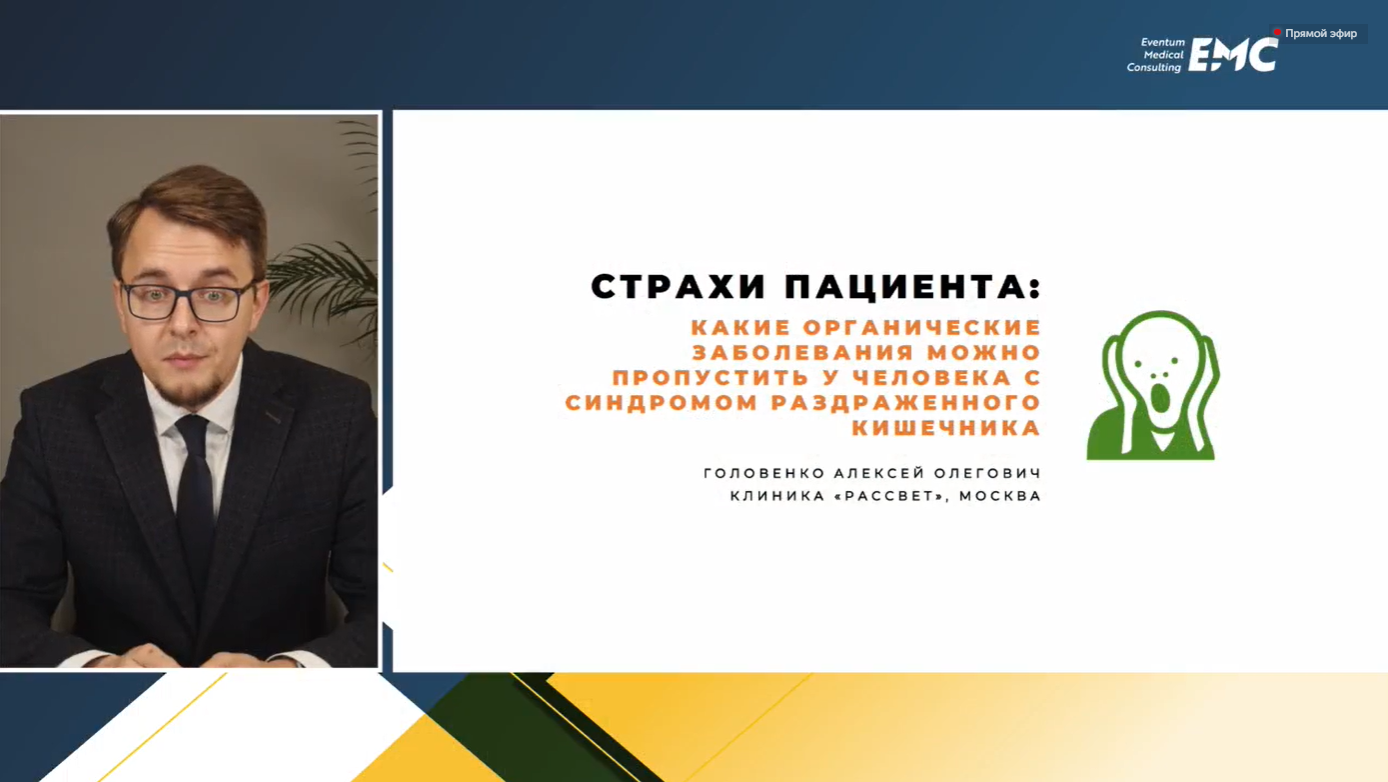 Eventum Medical Consulting EMC

Прямой эфир

СТРАХИ ПАЦИЕНТА:

КАКИЕ ОРГАНИЧЕСКИЕ ЗАБОЛЕВАНИЯ МОЖНО ПРОПУСТИТЬ У ЧЕЛОВЕКА С СИНДРОМОМ РАЗДРАЖЕННОГО КИШЕЧНИКА

ГОЛОВЕНКО АЛЕКСЕЙ ОЛЕГОВИЧ
КЛИНИКА «РАССВЕТ», МОСКВА